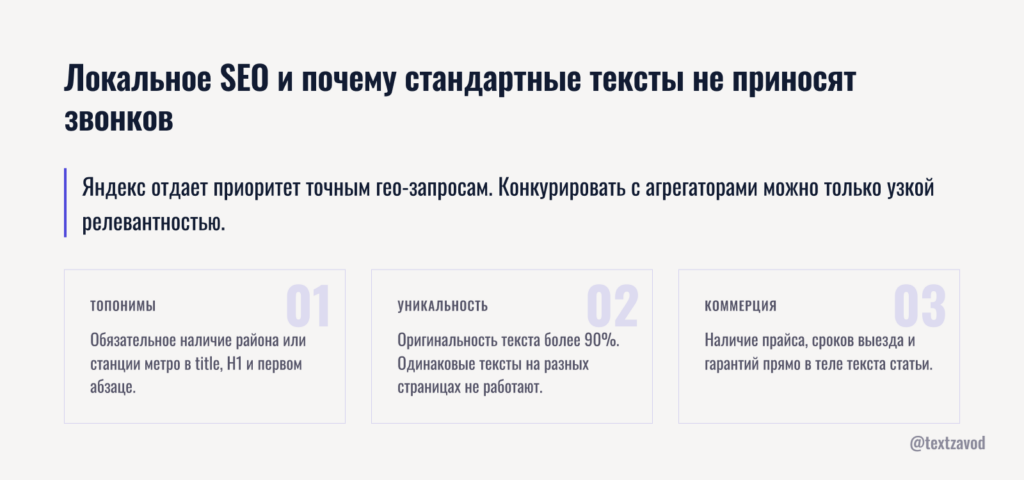 Локальное SEO и почему стандартные тексты не приносят звонков

Яндекс отдает приоритет точным гео-запросам. Конкурировать с агрегаторами можно только узкой релевантностью.

ТОПОНИМЫ

01

Обязательное наличие района или станции метро в title, H1 и первом абзаце.

УНИКАЛЬНОСТЬ

02

Оригинальность текста более 90%. Одинаковые тексты на разных страницах не работают.

КОММЕРЦИЯ

03

Наличие прайса, сроков выезда и гарантий прямо в теле текста статьи.

@textzavod